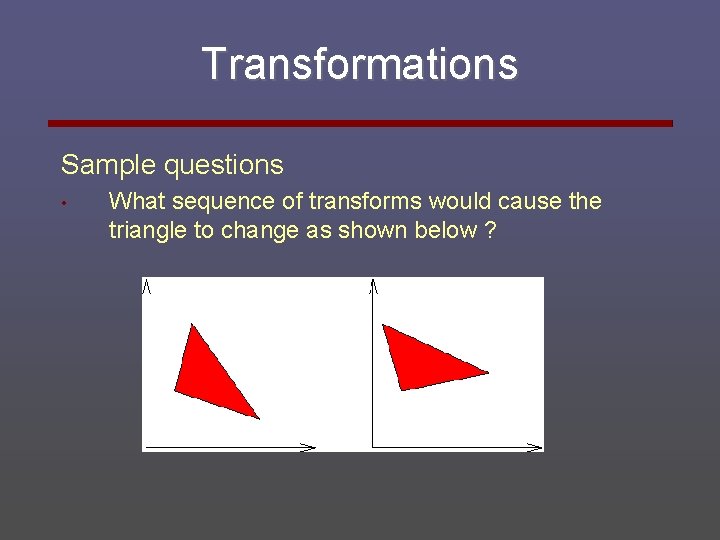 Transformations

Sample questions

• What sequence of transforms would cause the triangle to change as shown below ?